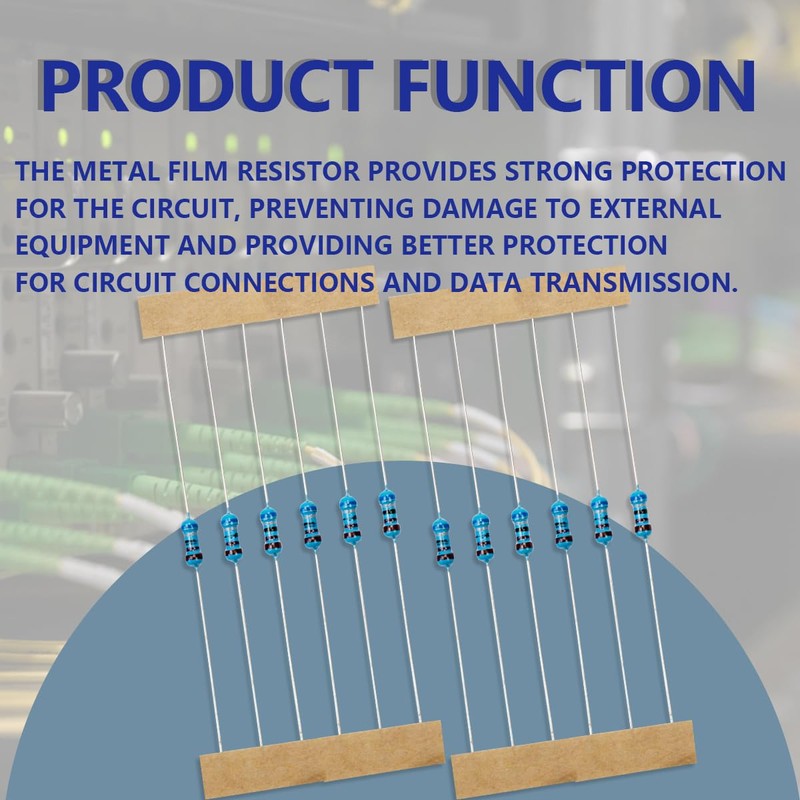 PRODUCT FUNCTION

THE METAL FILM RESISTOR PROVIDES STRONG PROTECTION FOR THE CIRCUIT, PREVENTING DAMAGE TO EXTERNAL EQUIPMENT AND PROVIDING BETTER PROTECTION FOR CIRCUIT CONNECTIONS AND DATA TRANSMISSION.